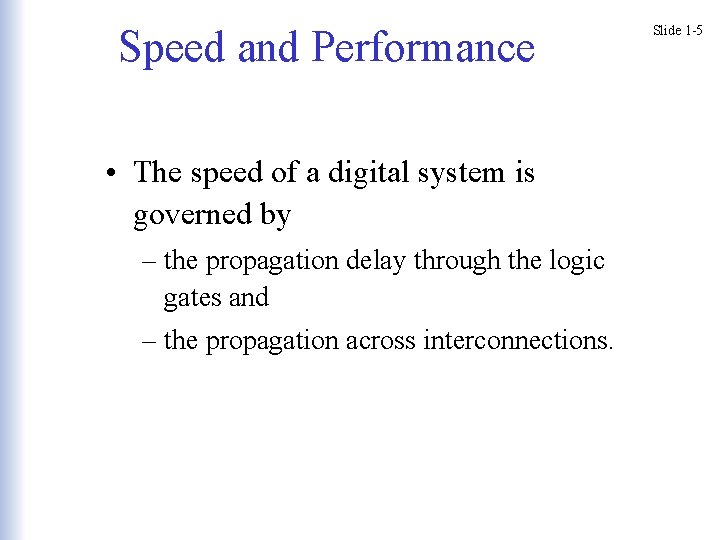 Speed and Performance

Slide 1-5

• The speed of a digital system is governed by

– the propagation delay through the logic gates and

– the propagation across interconnections.